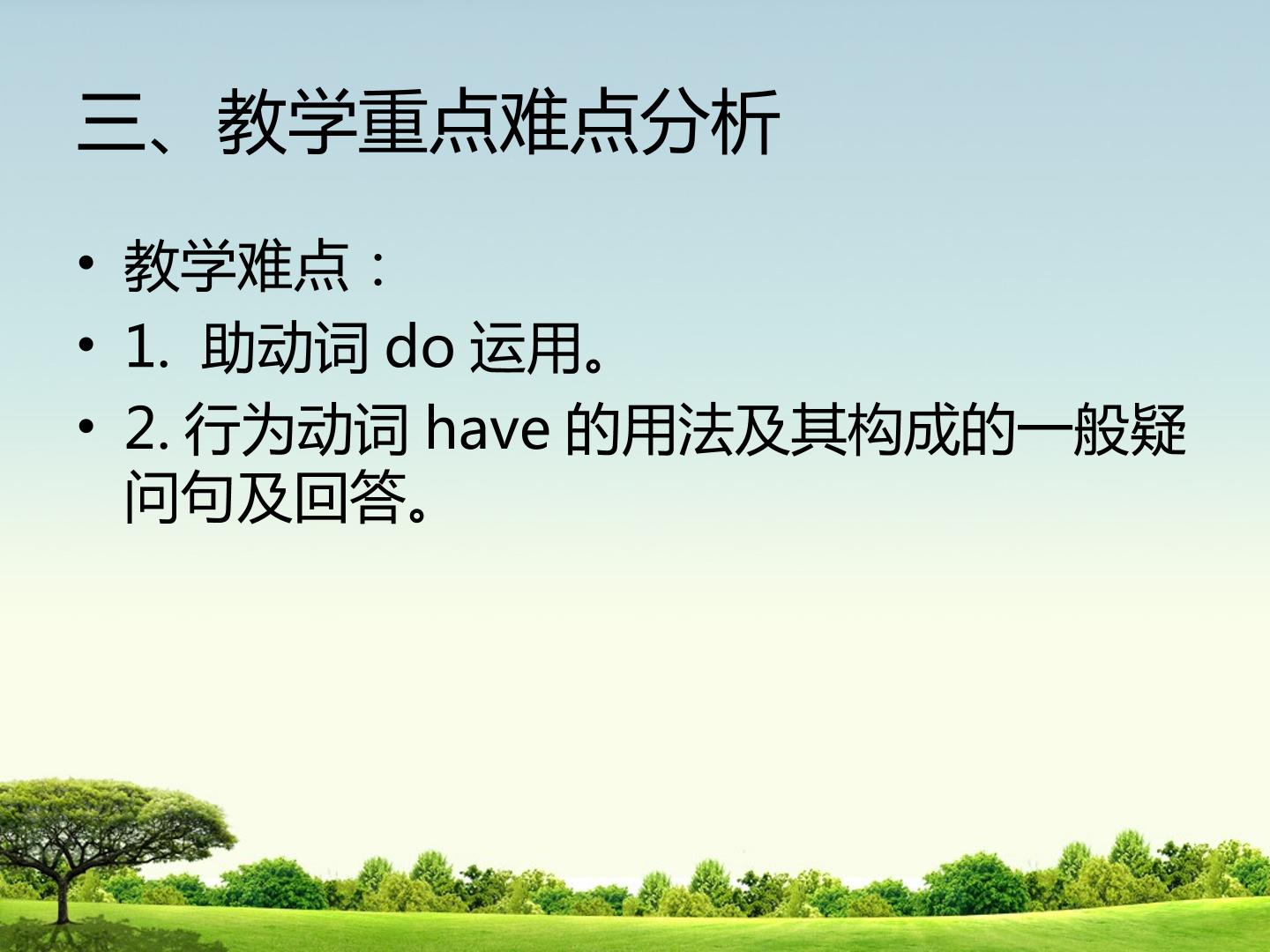 三、教学重点难点分析

• 教学难点：
• 1.助动词do运用。
• 2.行为动词have的用法及其构成的一般疑问句及回答。